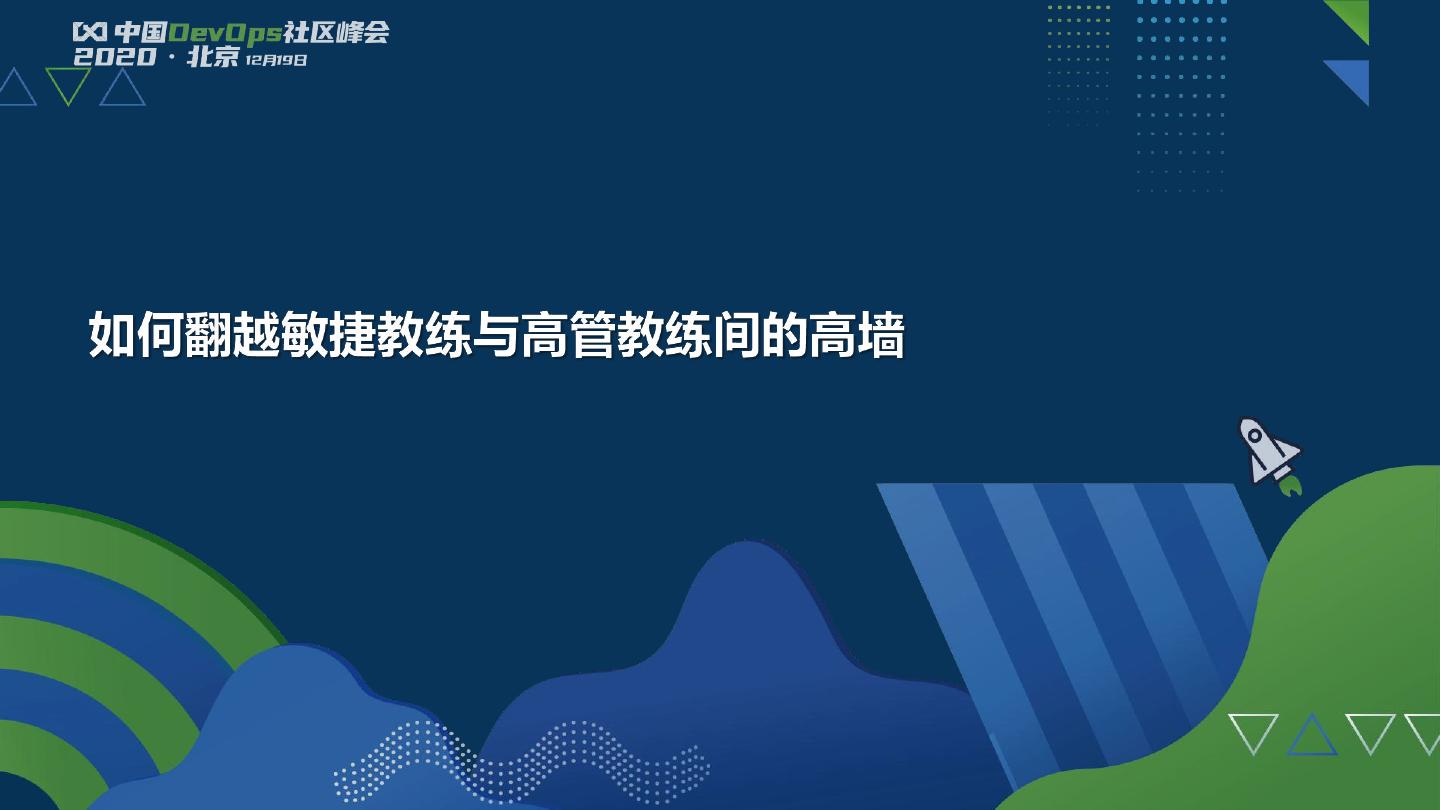 中国DevOps社区峰会
2020 · 北京 12月19日

如何翻越敏捷教练与高管教练间的高墙